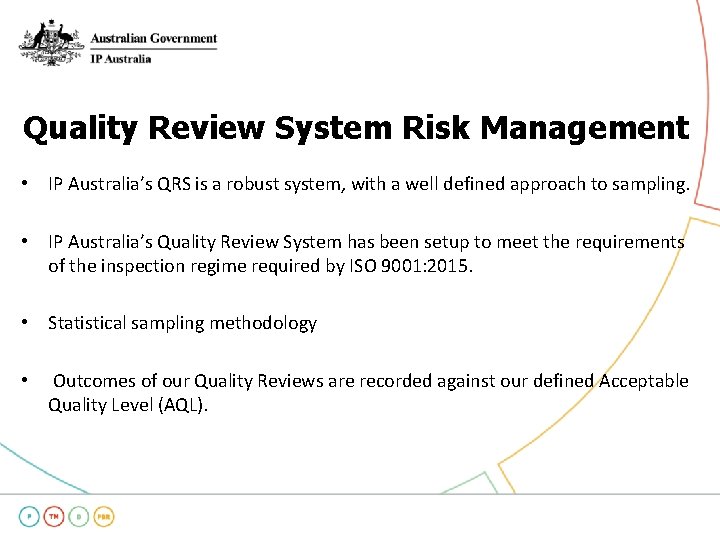 Australian Government
IP Australia

Quality Review System Risk Management

• IP Australia's QRS is a robust system, with a well defined approach to sampling.

• IP Australia's Quality Review System has been setup to meet the requirements of the inspection regime required by ISO 9001:2015.

• Statistical sampling methodology

• Outcomes of our Quality Reviews are recorded against our defined Acceptable Quality Level (AQL).

P TM D PBR